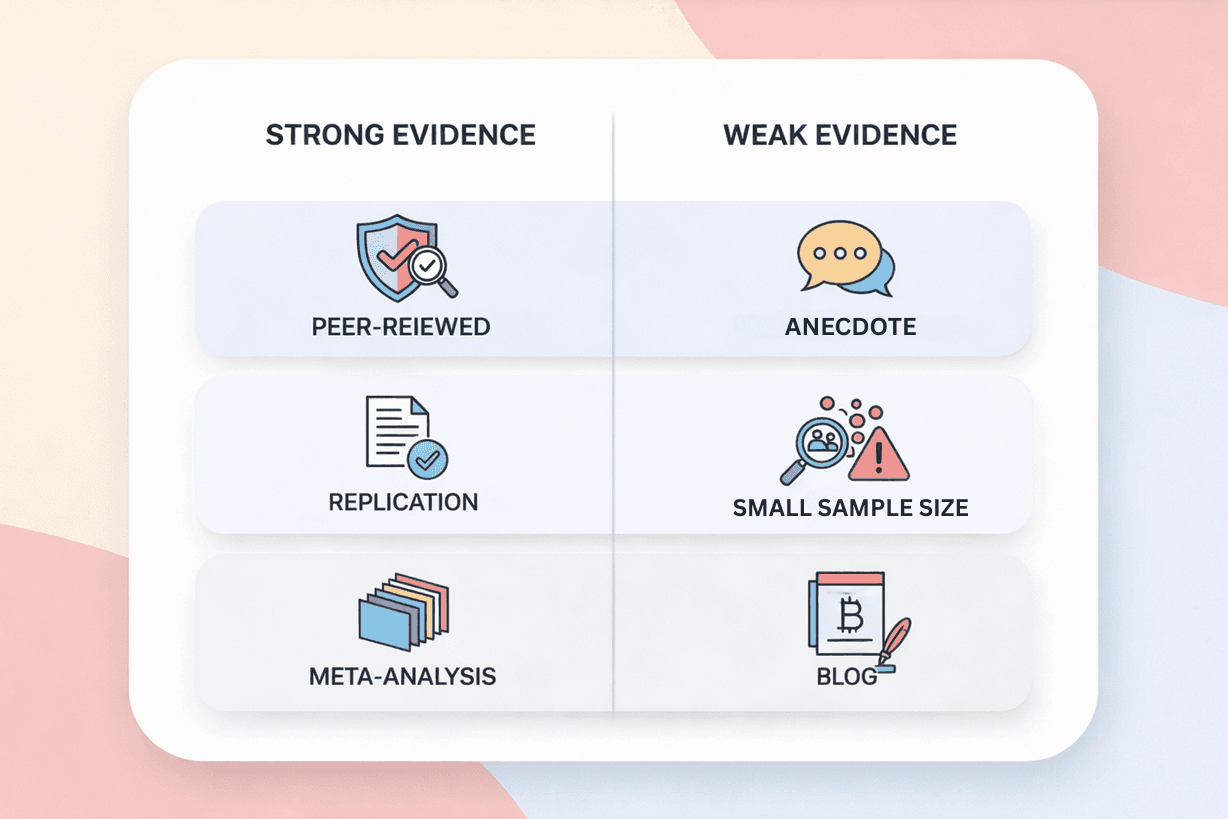 | STRONG EVIDENCE | WEAK EVIDENCE |
|---|---|
| PEER-REIEWED | ANECDOTE |
| REPLICATION | SMALL SAMPLE SIZE |
| META-ANALYSIS | BLOG |